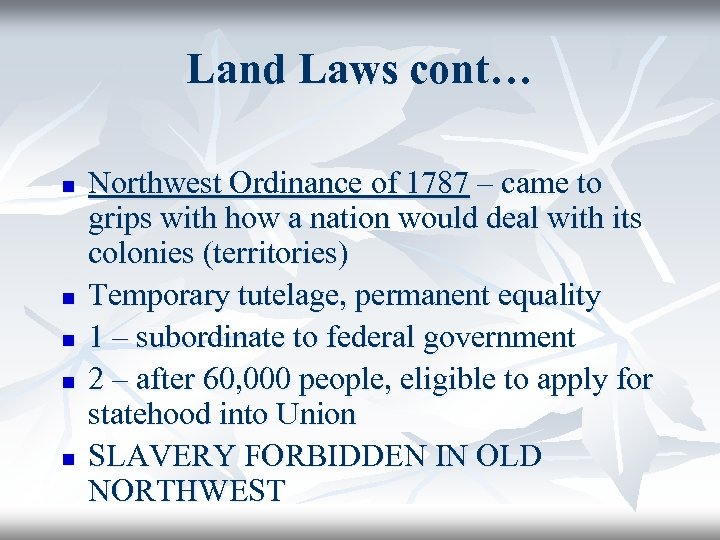 Land Laws cont…

- Northwest Ordinance of 1787 – came to grips with how a nation would deal with its colonies (territories)
- Temporary tutelage, permanent equality
- 1 – subordinate to federal government
- 2 – after 60,000 people, eligible to apply for statehood into Union
- SLAVERY FORBIDDEN IN OLD NORTHWEST